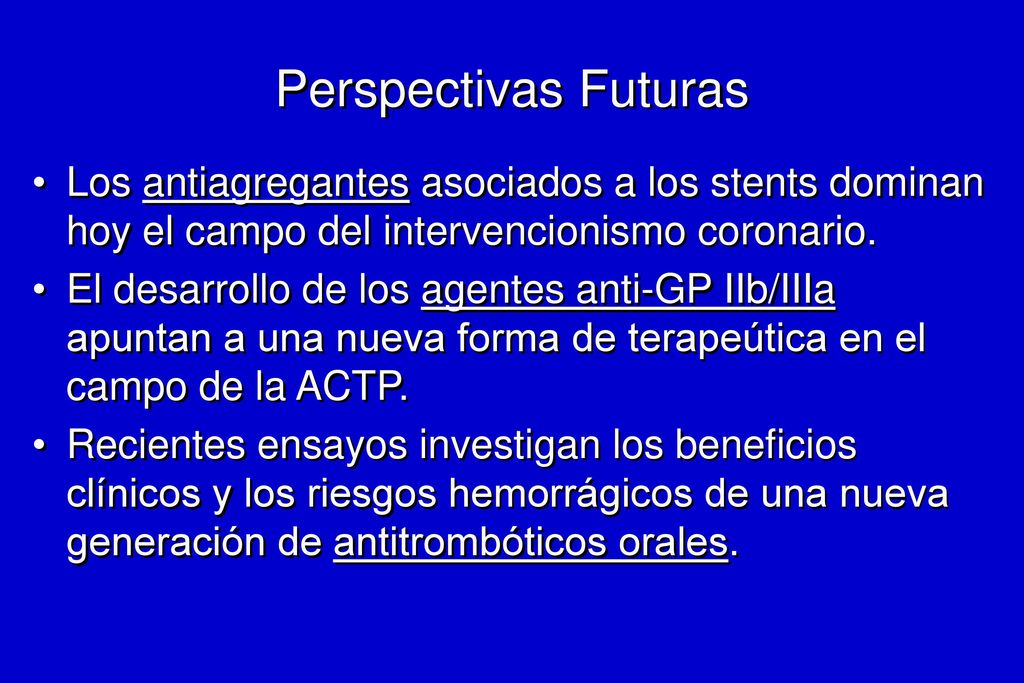 Perspectivas Futuras

• Los antiagregantes asociados a los stents dominan hoy el campo del intervencionismo coronario.

• El desarrollo de los agentes anti-GP IIb/IIIa apuntan a una nueva forma de terapeútica en el campo de la ACTP.

• Recientes ensayos investigan los beneficios clínicos y los riesgos hemorrágicos de una nueva generación de antitrombóticos orales.